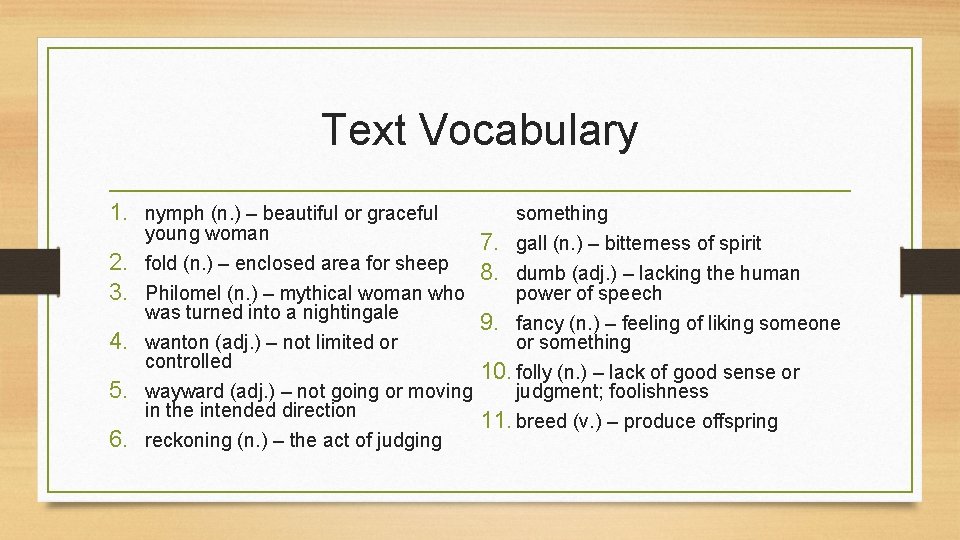 Text Vocabulary

1. nymph (n.) – beautiful or graceful young woman
2. fold (n.) – enclosed area for sheep
3. Philomel (n.) – mythical woman who was turned into a nightingale
4. wanton (adj.) – not limited or controlled
5. wayward (adj.) – not going or moving in the intended direction
6. reckoning (n.) – the act of judging something
7. gall (n.) – bitterness of spirit
8. dumb (adj.) – lacking the human power of speech
9. fancy (n.) – feeling of liking someone or something
10. folly (n.) – lack of good sense or judgment; foolishness
11. breed (v.) – produce offspring